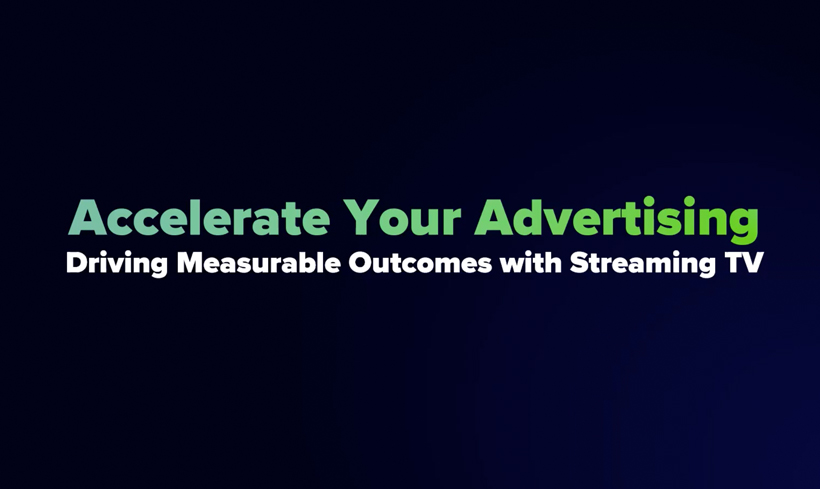 Accelerate Your Advertising
Driving Measurable Outcomes with Streaming TV